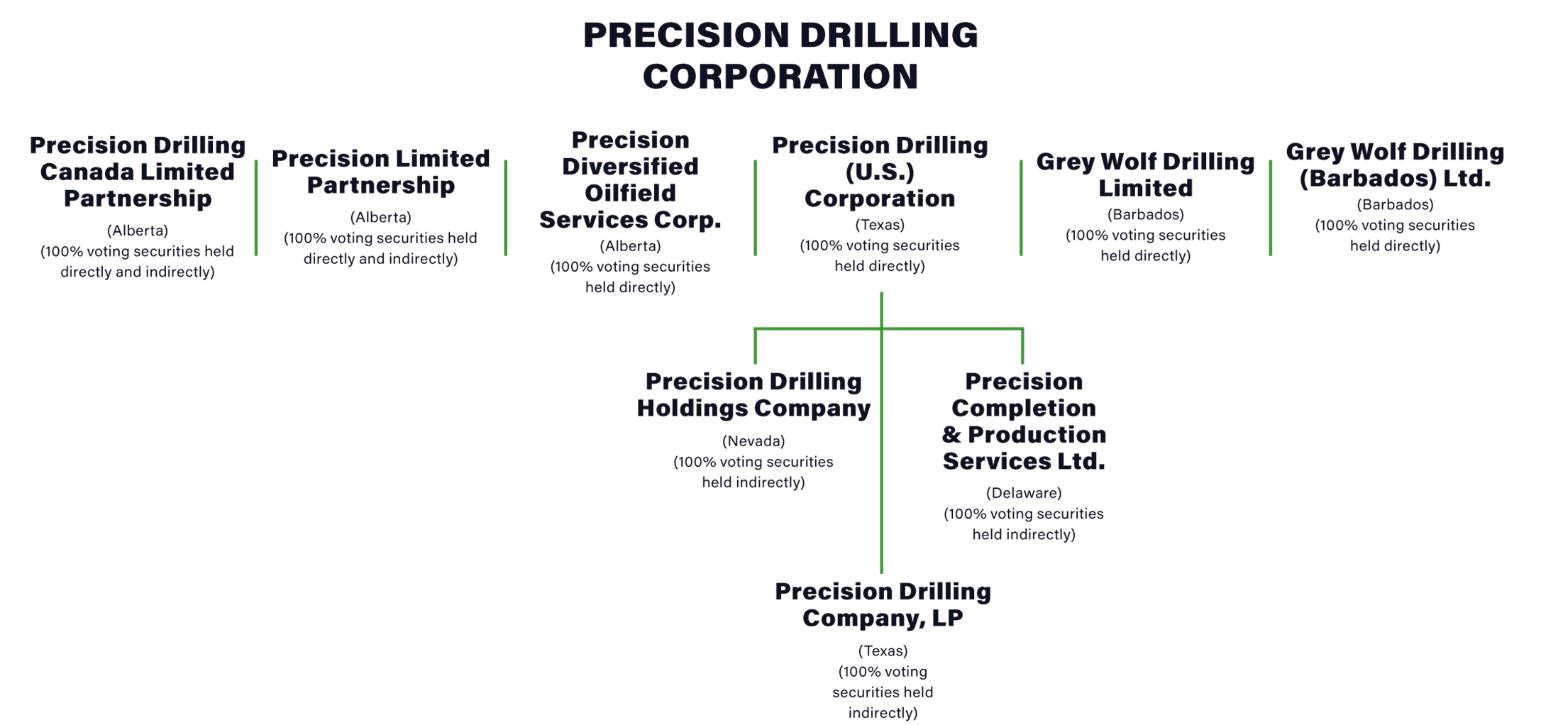 PRECISION DRILLING CORPORATION

Precision Drilling Canada Limited Partnership
(Alberta)
(100% voting securities held directly and indirectly)

Precision Limited Partnership
(Alberta)
(100% voting securities held directly and indirectly)

Precision Diversified Oilfield Services Corp.
(Alberta)
(100% voting securities held directly)

Precision Drilling (U.S.) Corporation
(Texas)
(100% voting securities held directly)

Grey Wolf Drilling Limited
(Barbados)
(100% voting securities held directly)

Grey Wolf Drilling (Barbados) Ltd.
(Barbados)
(100% voting securities held directly)

Precision Drilling Holdings Company
(Nevada)
(100% voting securities held indirectly)

Precision Completion & Production Services Ltd.
(Delaware)
(100% voting securities held indirectly)

Precision Drilling Company, LP
(Texas)
(100% voting securities held indirectly)